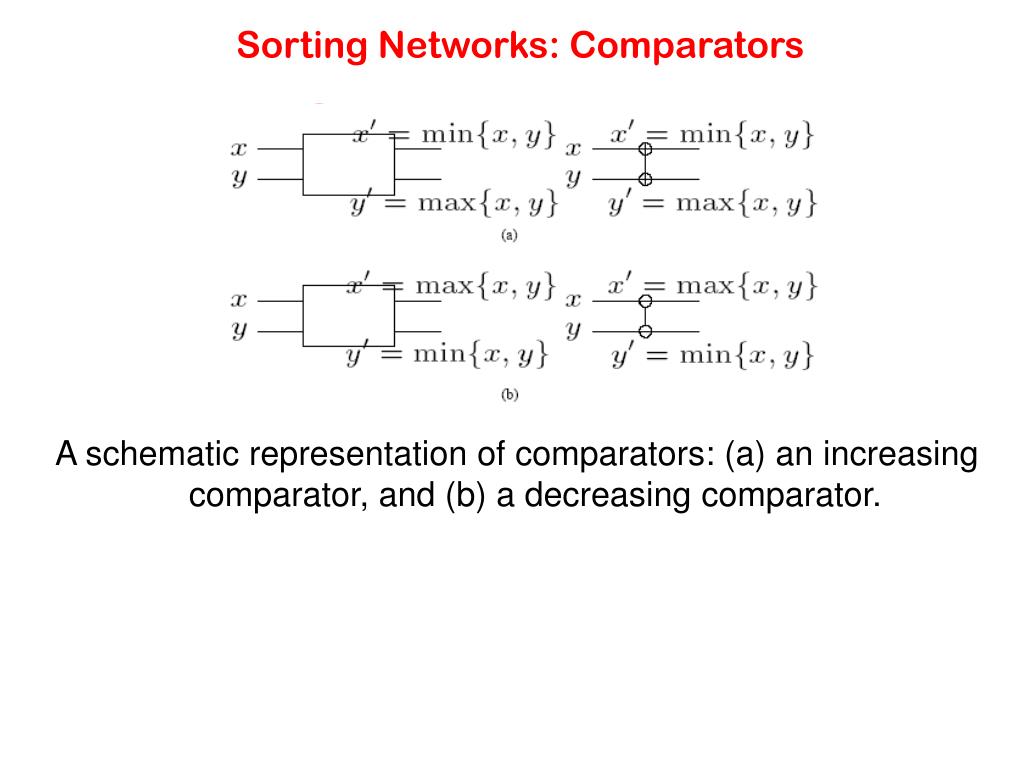 Sorting Networks: Comparators

$x$
$y$
$x' = \min\{x, y\}$
$y' = \max\{x, y\}$
$x$
$y$
$x' = \min\{x, y\}$
$y' = \max\{x, y\}$
(a)

$x$
$y$
$x' = \max\{x, y\}$
$y' = \min\{x, y\}$
$x$
$y$
$x' = \max\{x, y\}$
$y' = \min\{x, y\}$
(b)

A schematic representation of comparators: (a) an increasing comparator, and (b) a decreasing comparator.